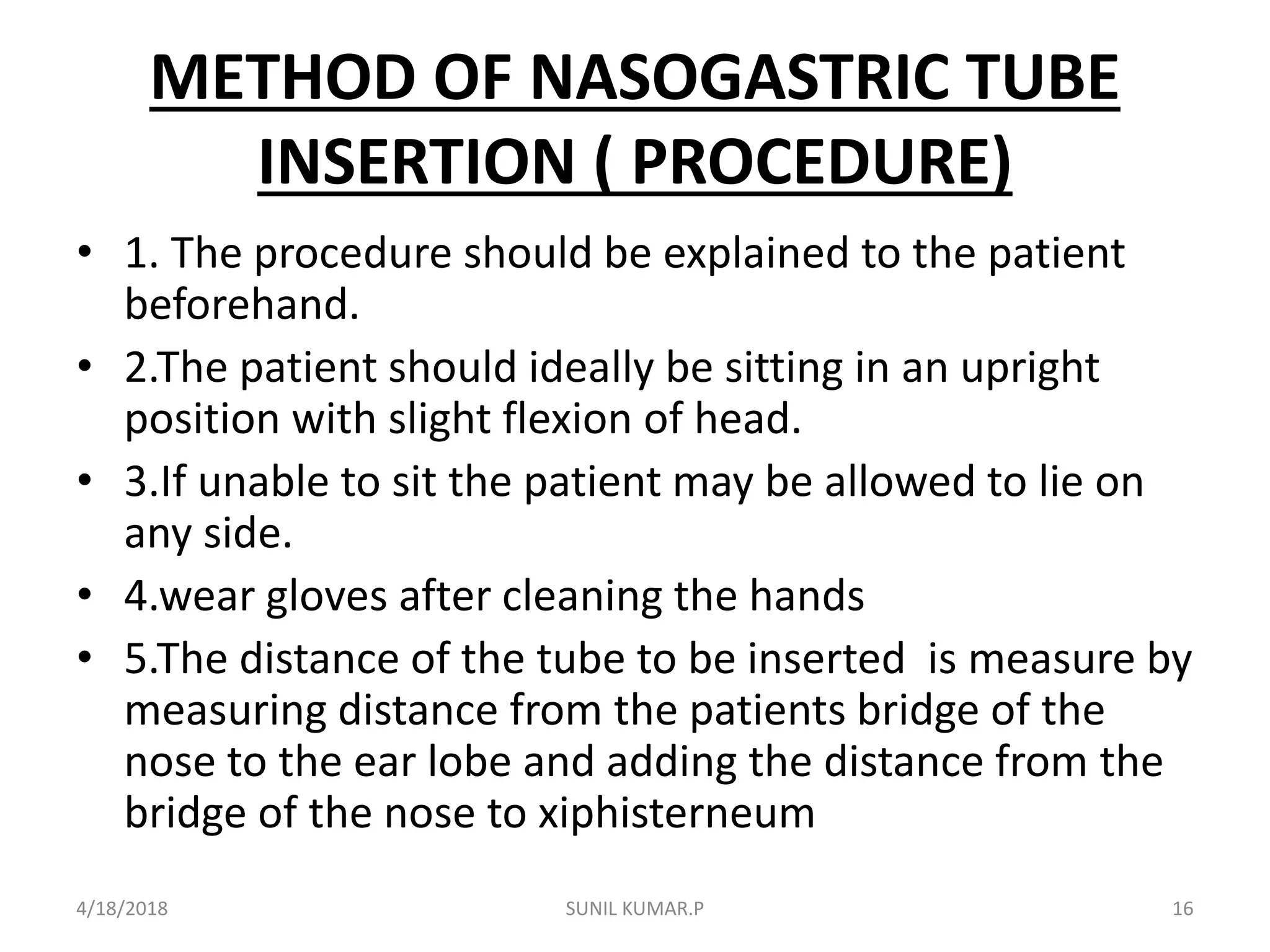 METHOD OF NASOGASTRIC TUBE INSERTION ( PROCEDURE)

• 1. The procedure should be explained to the patient beforehand.
• 2.The patient should ideally be sitting in an upright position with slight flexion of head.
• 3.If unable to sit the patient may be allowed to lie on any side.
• 4.wear gloves after cleaning the hands
• 5.The distance of the tube to be inserted is measure by measuring distance from the patients bridge of the nose to the ear lobe and adding the distance from the bridge of the nose to xiphisterneum

4/18/2018 SUNIL KUMAR.P 16